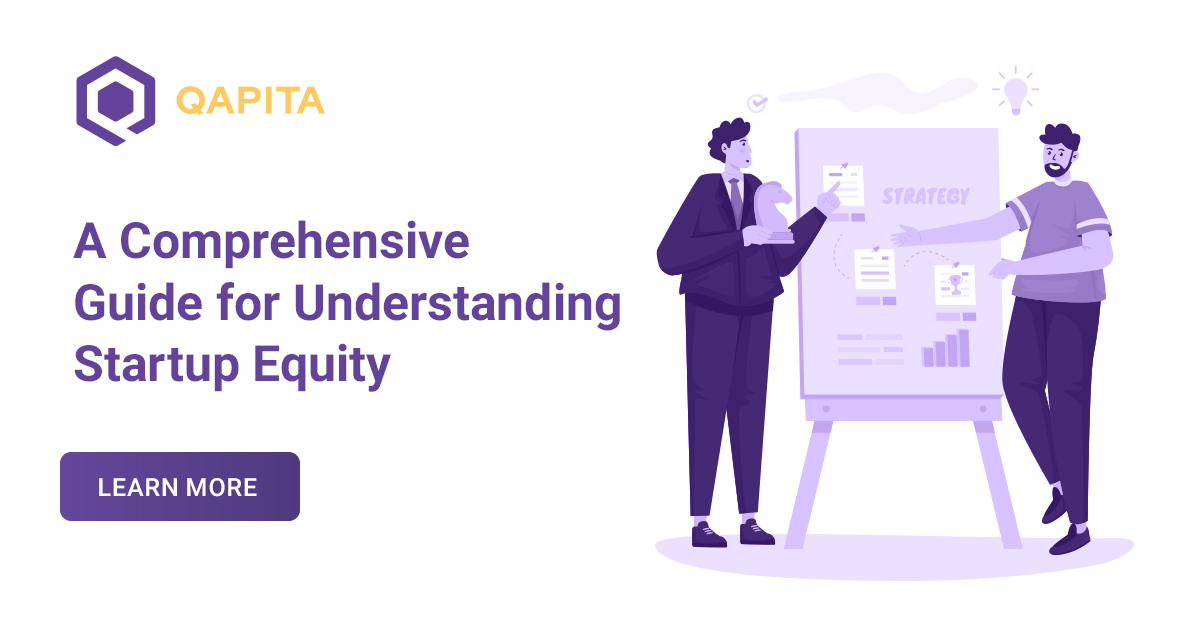 QAPITA

A Comprehensive Guide for Understanding Startup Equity

LEARN MORE

STRATEGY